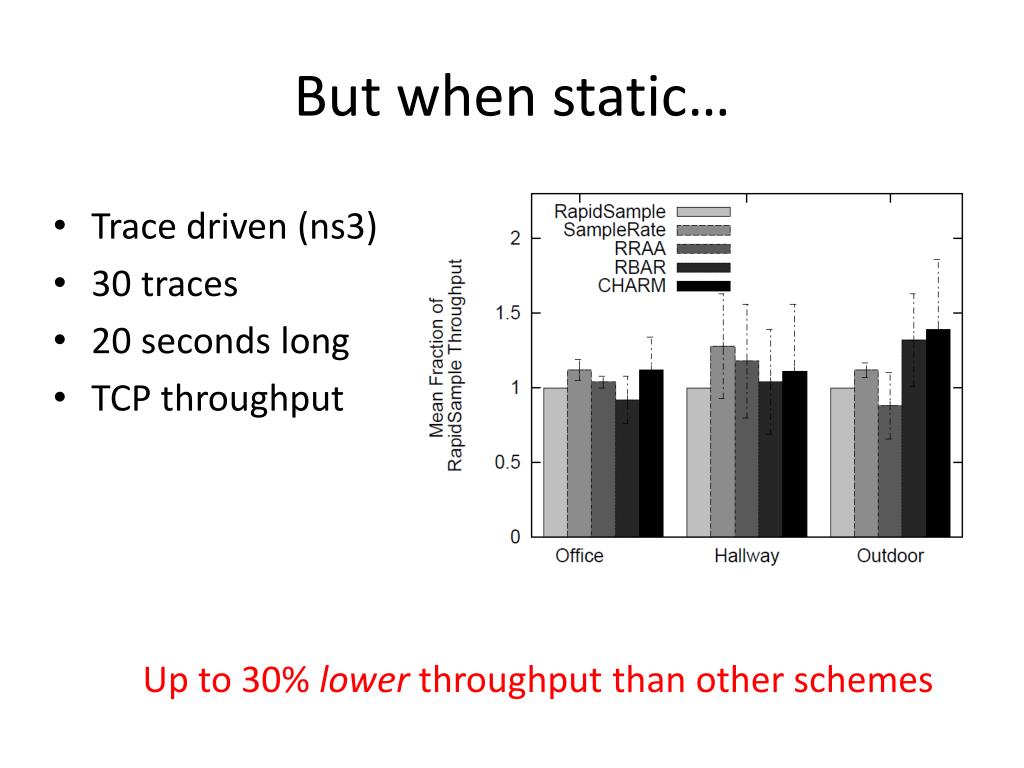 But when static…

• Trace driven (ns3)
• 30 traces
• 20 seconds long
• TCP throughput

RapidSample
SampleRate
RRAA
RBAR
CHARM

Mean Fraction of RapidSample Throughput

2
1.5
1
0.5
0

Office
Hallway
Outdoor

Up to 30% lower throughput than other schemes